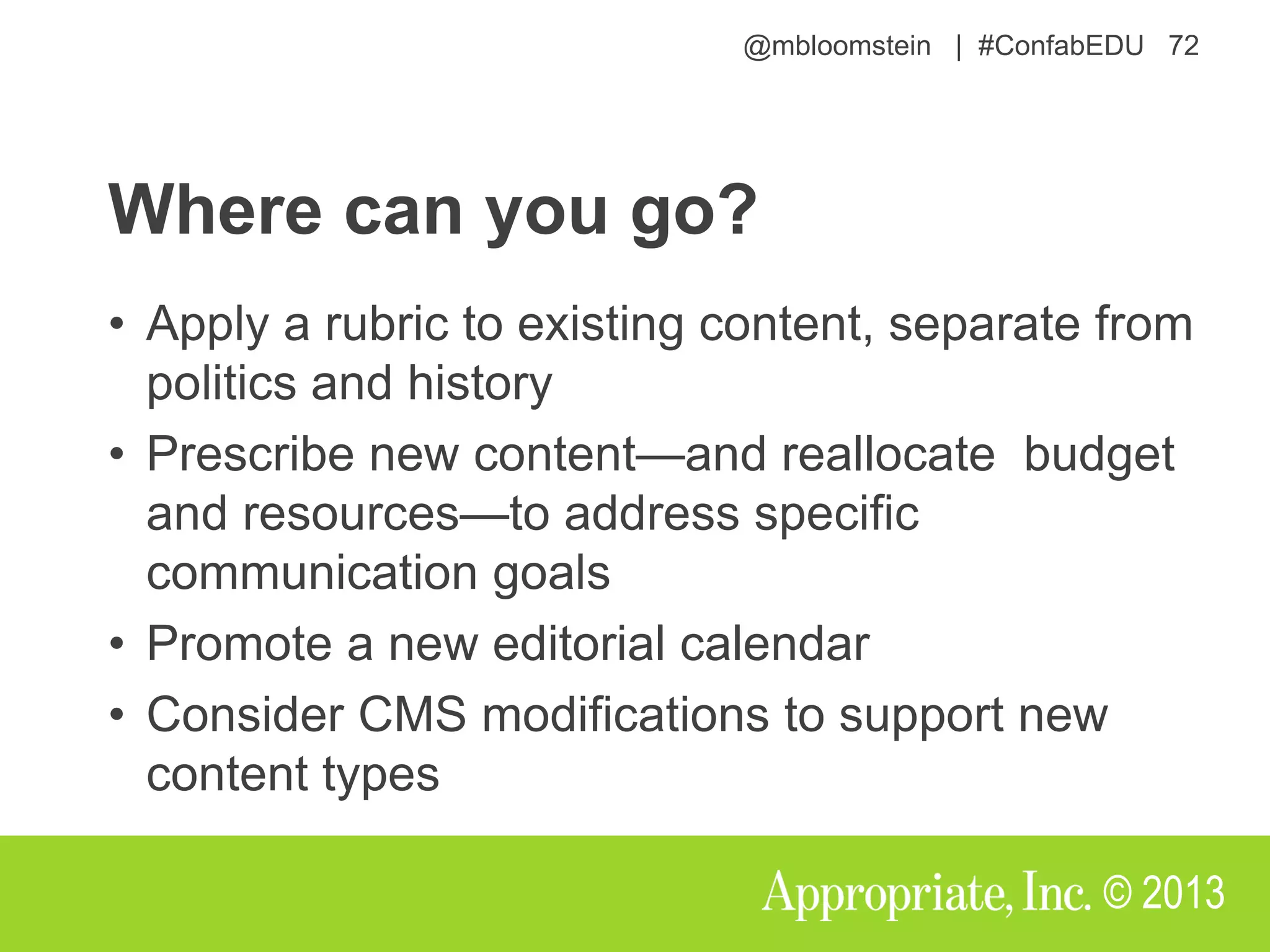 @mbloomstein | #ConfabEDU 72

Where can you go?

• Apply a rubric to existing content, separate from politics and history
• Prescribe new content—and reallocate budget and resources—to address specific communication goals
• Promote a new editorial calendar
• Consider CMS modifications to support new content types

Appropriate, Inc. © 2013